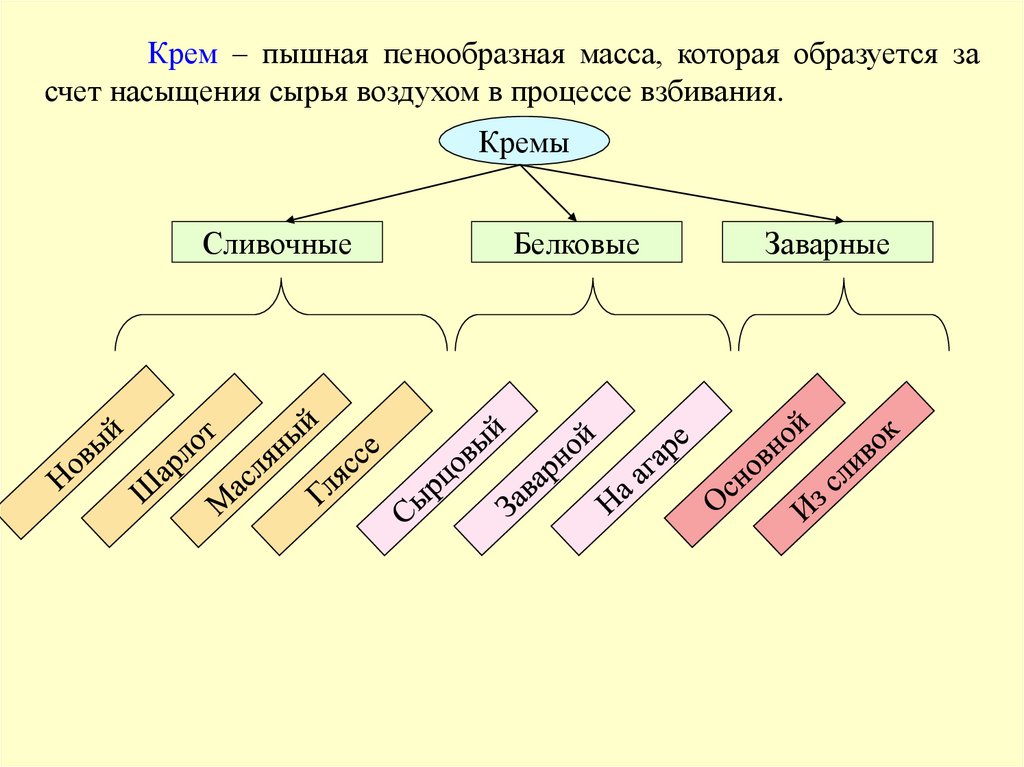 Крем – пышная пенообразная масса, которая образуется за счет насыщения сырья воздухом в процессе взбивания.

Кремы

Сливочные

Белковые

Заварные

Новый

Шарлот

Масляный

Гляссе

Сырцовый

Заварной

На агаре

Основной

Из сливок